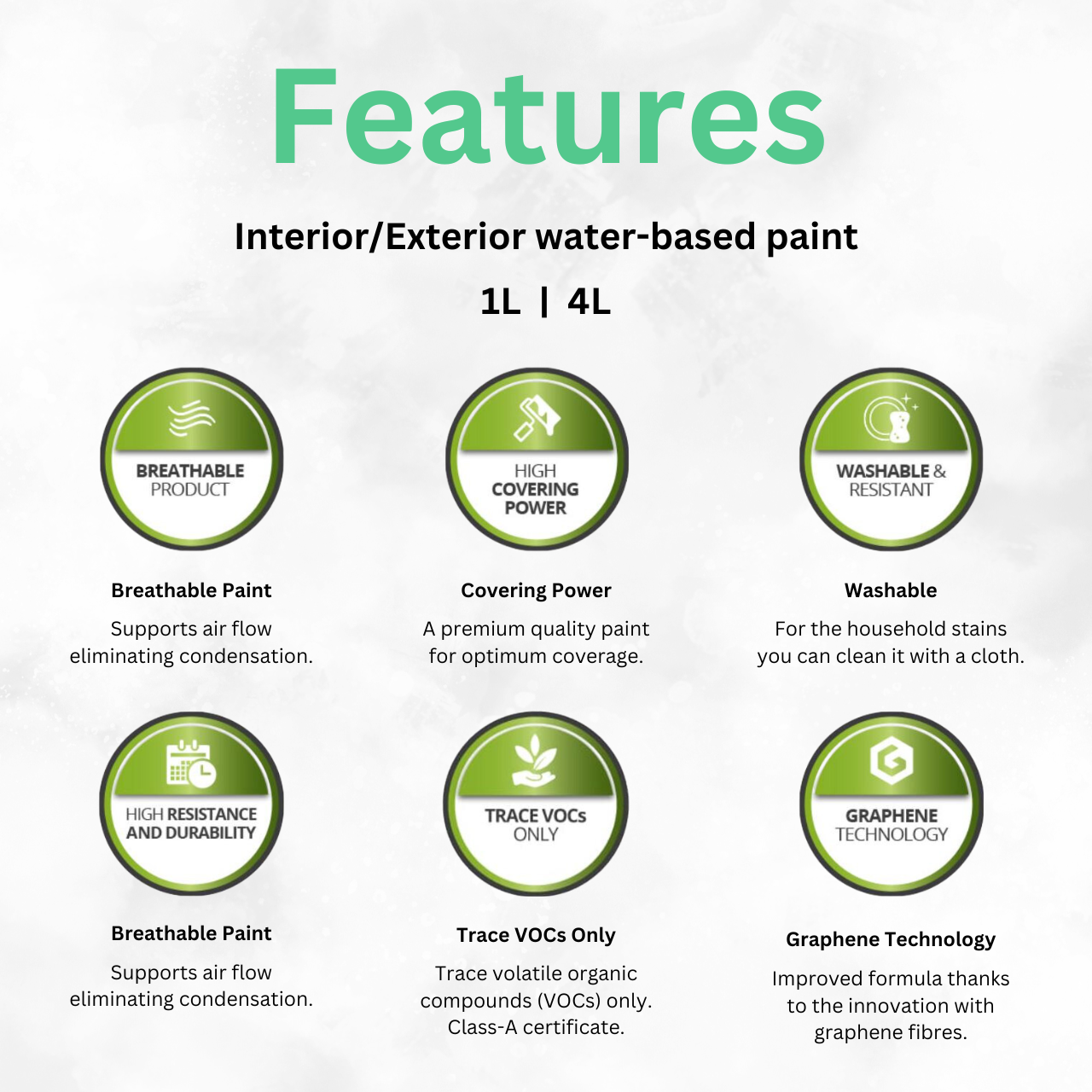 Features

Interior/Exterior water-based paint

1L | 4L

BREATHABLE PRODUCT

Breathable Paint

Supports air flow eliminating condensation.

HIGH COVERING POWER

Covering Power

A premium quality paint for optimum coverage.

WASHABLE & RESISTANT

Washable

For the household stains you can clean it with a cloth.

HIGH RESISTANCE AND DURABILITY

Breathable Paint

Supports air flow eliminating condensation.

TRACE VOCs ONLY

Trace VOCs Only

Trace volatile organic compounds (VOCs) only. Class-A certificate.

GRAPHENE TECHNOLOGY

Graphene Technology

Improved formula thanks to the innovation with graphene fibres.